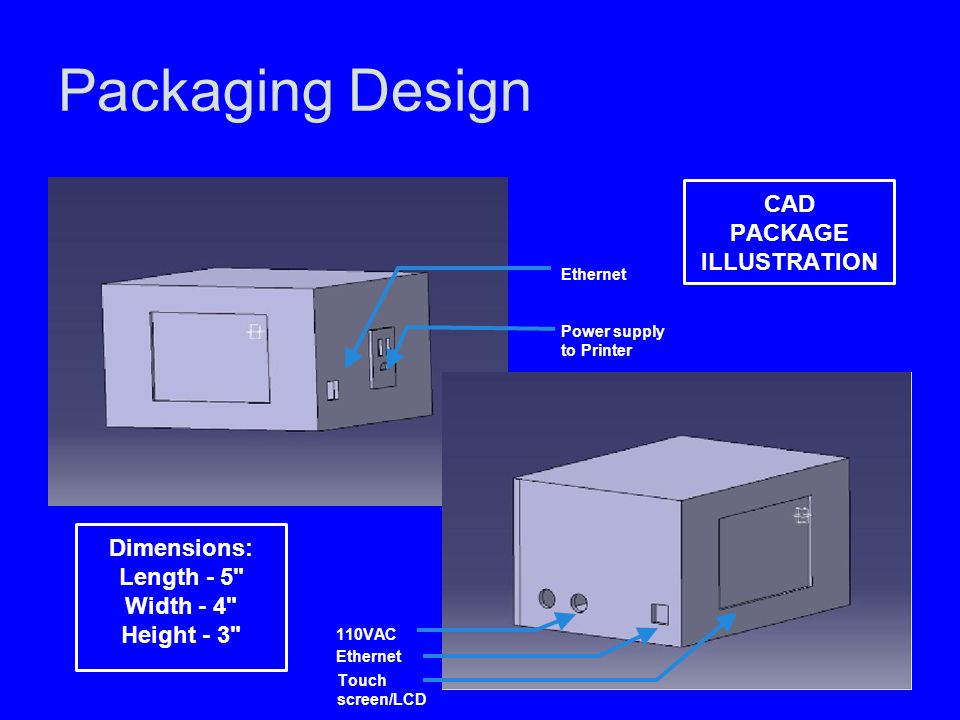 Packaging Design

CAD
PACKAGE
ILLUSTRATION

Ethernet

Power supply
to Printer

Dimensions:
Length - 5"
Width - 4"
Height - 3"

110VAC
Ethernet
Touch
screen/LCD